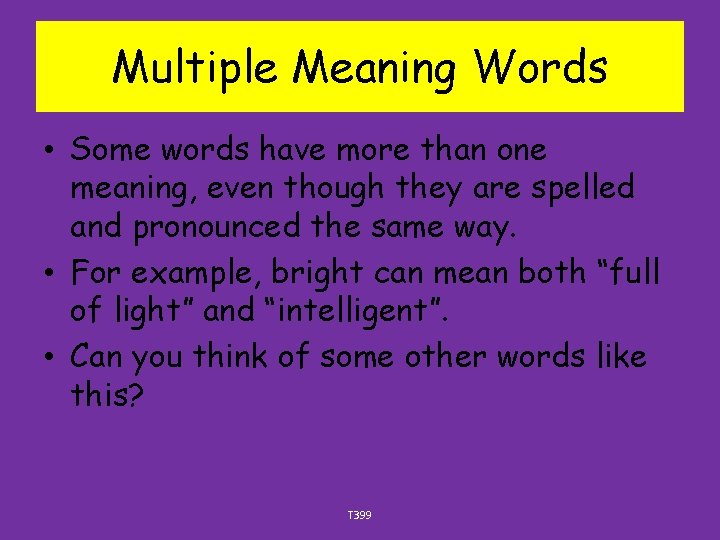 Multiple Meaning Words

• Some words have more than one meaning, even though they are spelled and pronounced the same way.
• For example, bright can mean both “full of light” and “intelligent”.
• Can you think of some other words like this?

T399